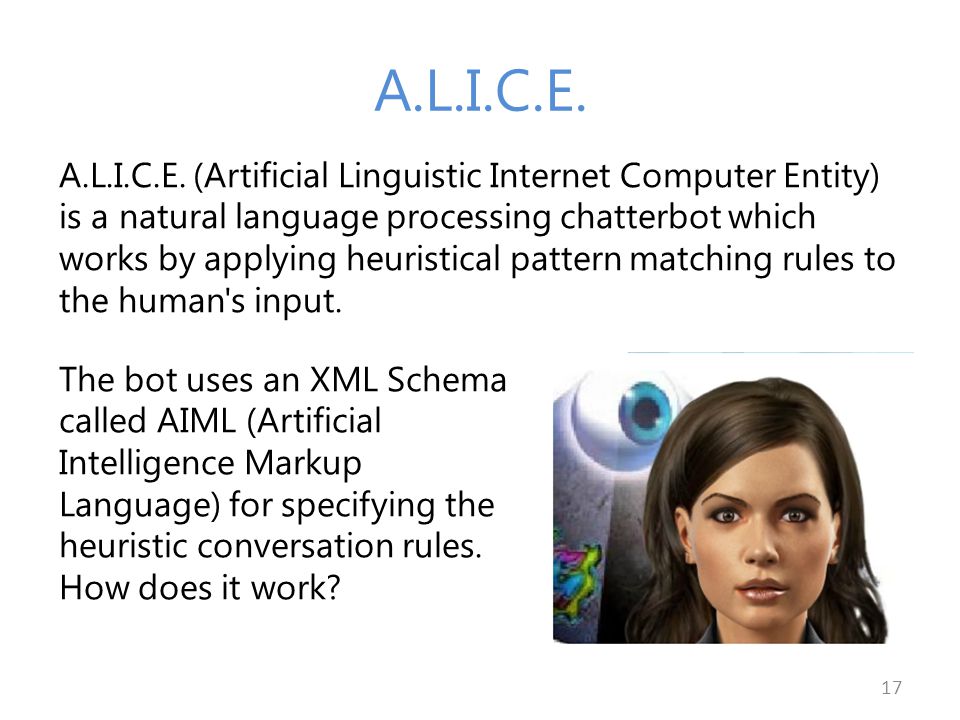 A.L.I.C.E.

A.L.I.C.E. (Artificial Linguistic Internet Computer Entity) is a natural language processing chatterbot which works by applying heuristical pattern matching rules to the human's input.

The bot uses an XML Schema called AIML (Artificial Intelligence Markup Language) for specifying the heuristic conversation rules. How does it work?

17